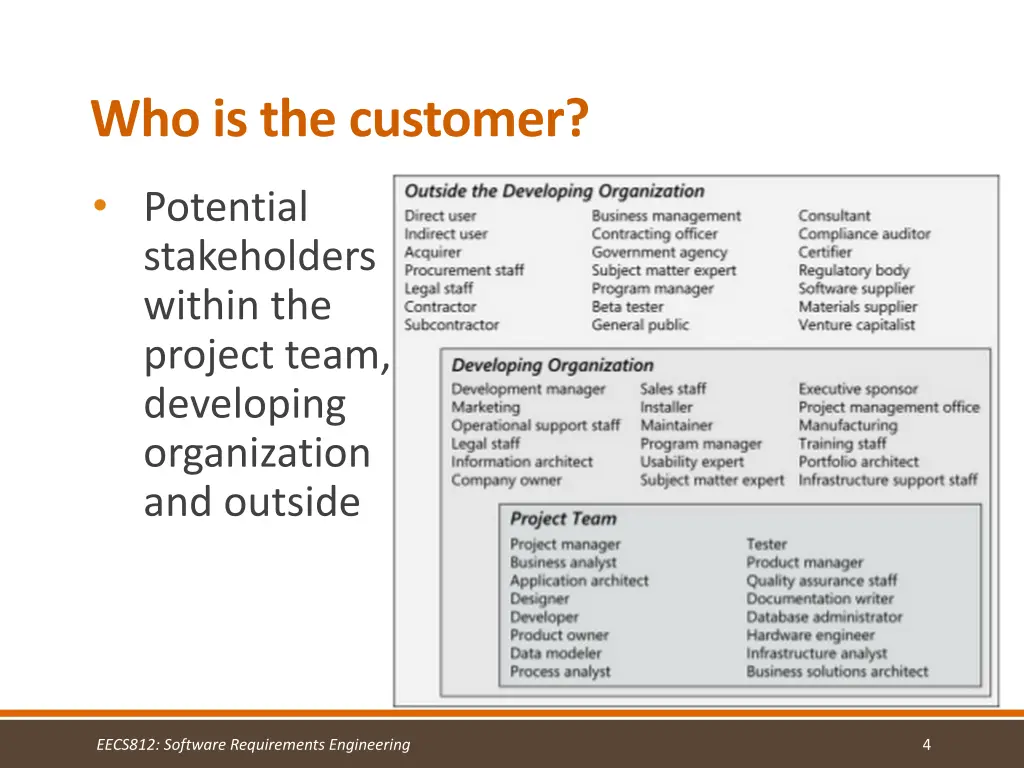 Who is the customer?

• Potential stakeholders within the project team, developing organization and outside

Outside the Developing Organization

Direct user
Indirect user
Acquirer
Procurement staff
Legal staff
Contractor
Subcontractor

Business management
Contracting officer
Government agency
Subject matter expert
Program manager
Beta tester
General public

Consultant
Compliance auditor
Certifier
Regulatory body
Software supplier
Materials supplier
Venture capitalist

Developing Organization

Development manager
Marketing
Operational support staff
Legal staff
Information architect
Company owner

Sales staff
Installer
Maintainer
Program manager
Usability expert
Subject matter expert

Executive sponsor
Project management office
Manufacturing
Training staff
Portfolio architect
Infrastructure support staff

Project Team

Project manager
Business analyst
Application architect
Designer
Developer
Product owner
Data modeler
Process analyst

Tester
Product manager
Quality assurance staff
Documentation writer
Database administrator
Hardware engineer
Infrastructure analyst
Business solutions architect

EECS812: Software Requirements Engineering

4